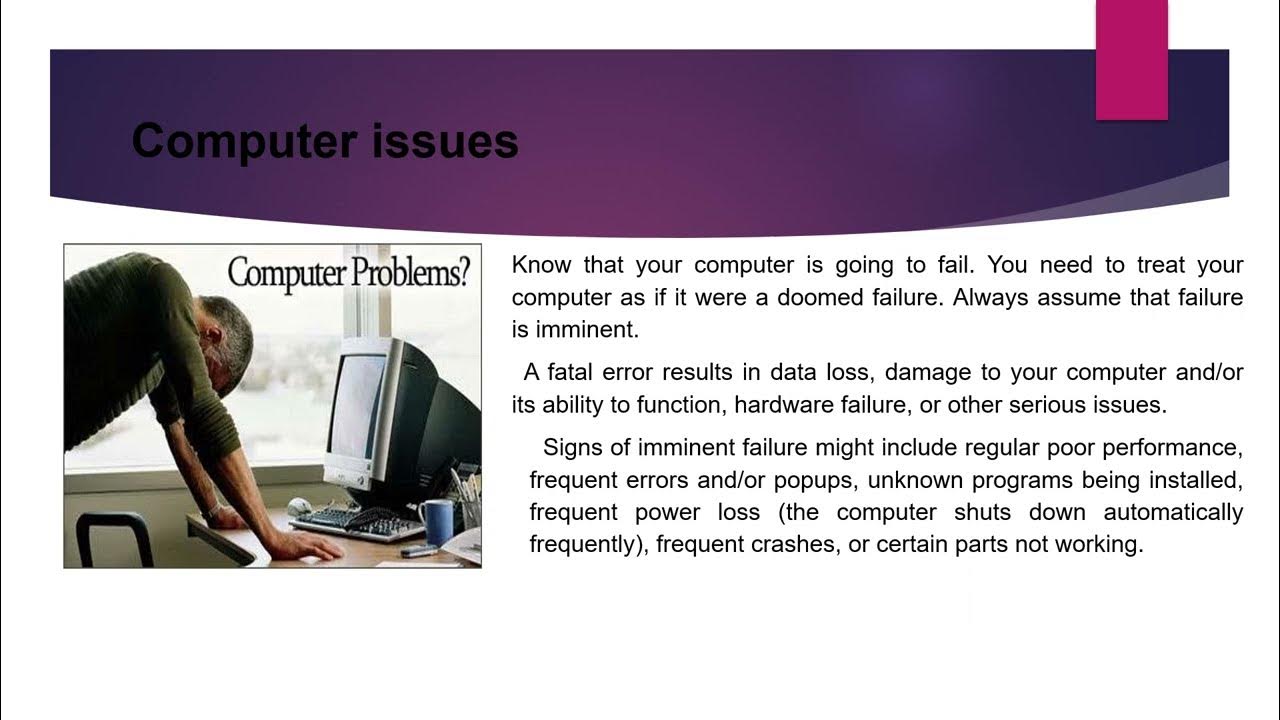 Computer issues

Computer Problems?

Know that your computer is going to fail. You need to treat your computer as if it were a doomed failure. Always assume that failure is imminent.

A fatal error results in data loss, damage to your computer and/or its ability to function, hardware failure, or other serious issues.

Signs of imminent failure might include regular poor performance, frequent errors and/or popups, unknown programs being installed, frequent power loss (the computer shuts down automatically frequently), frequent crashes, or certain parts not working.